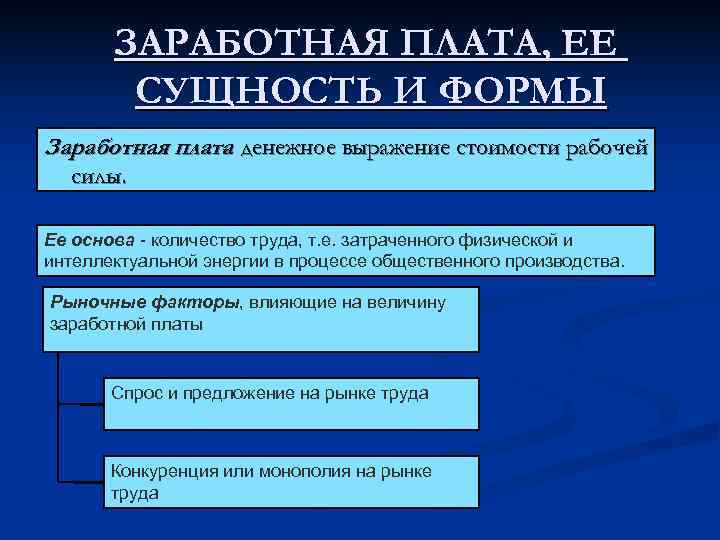 ЗАРАБОТНАЯ ПЛАТА, ЕЕ СУЩНОСТЬ И ФОРМЫ

Заработная плата денежное выражение стоимости рабочей силы.

Ее основа - количество труда, т.е. затраченного физической и интеллектуальной энергии в процессе общественного производства.

Рыночные факторы, влияющие на величину заработной платы

Спрос и предложение на рынке труда

Конкуренция или монополия на рынке труда